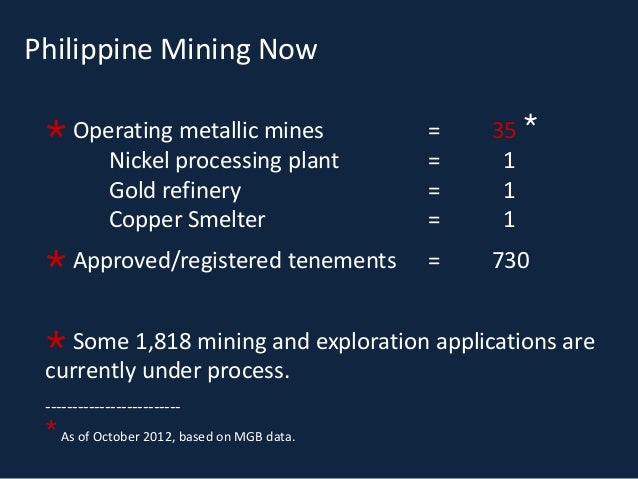 Philippine Mining Now

* Operating metallic mines = 35 *
Nickel processing plant = 1
Gold refinery = 1
Copper Smelter = 1

* Approved/registered tenements = 730

* Some 1,818 mining and exploration applications are currently under process.

------------------------

* As of October 2012, based on MGB data.